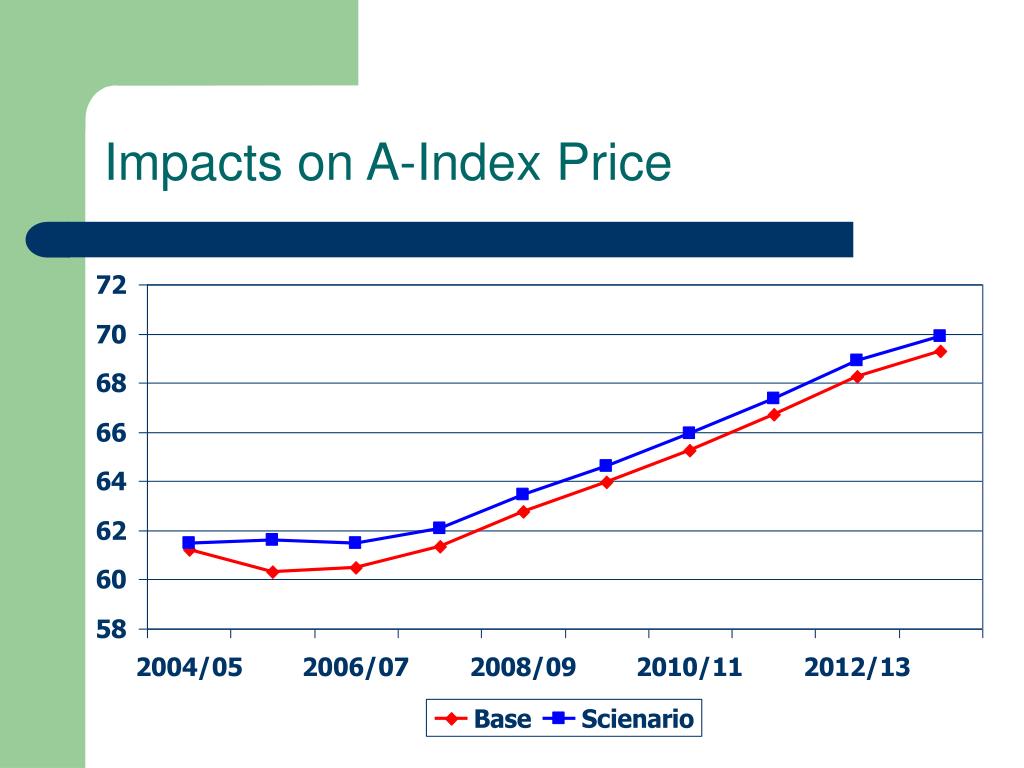 Impacts on A-Index Price

72
70
68
66
64
62
60
58

2004/05
2006/07
2008/09
2010/11
2012/13

Base
Scienario